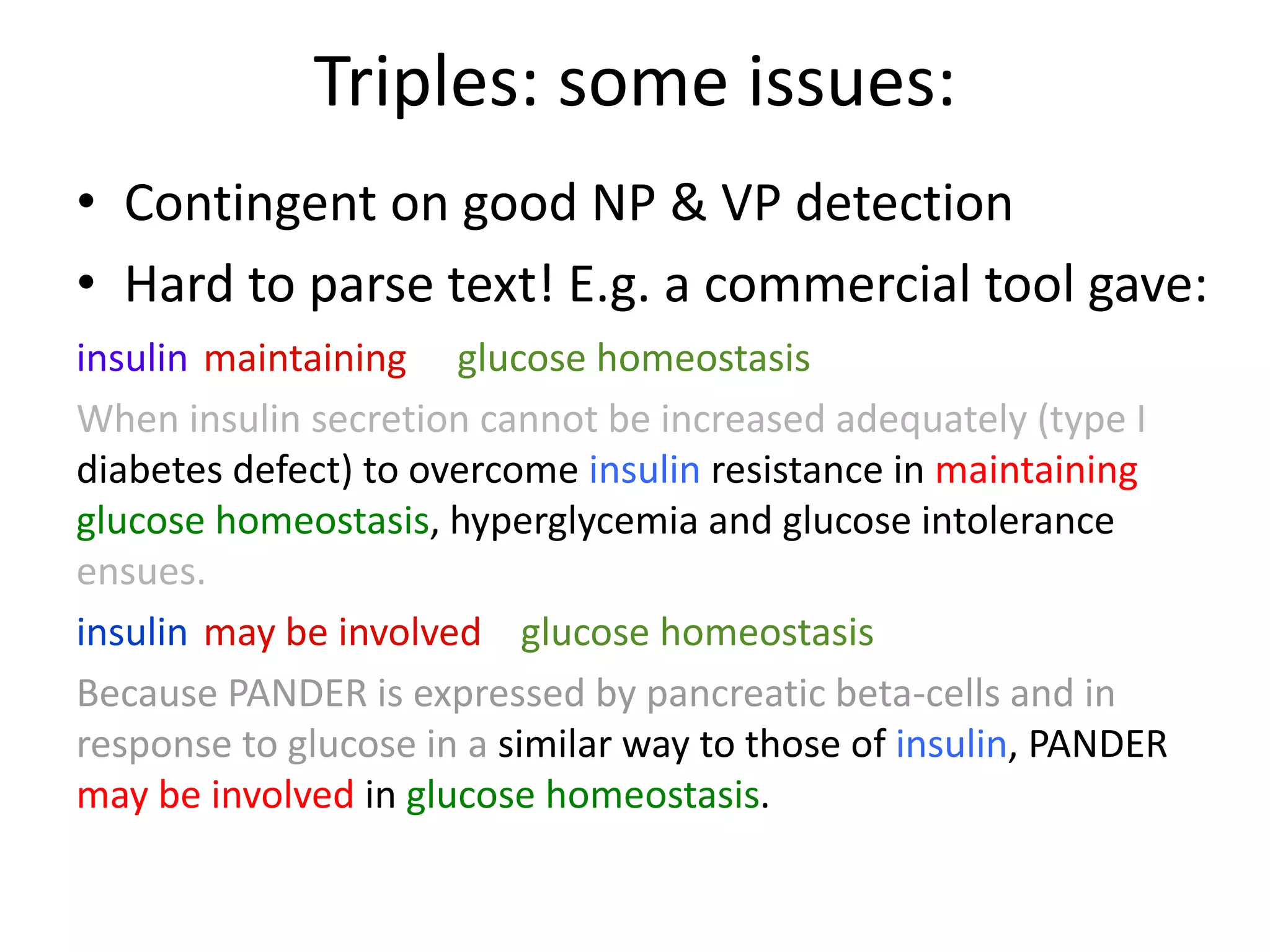 Triples: some issues:

• Contingent on good NP & VP detection
• Hard to parse text! E.g. a commercial tool gave:

insulin maintaining glucose homeostasis

When insulin secretion cannot be increased adequately (type I diabetes defect) to overcome insulin resistance in maintaining glucose homeostasis, hyperglycemia and glucose intolerance ensues.

insulin may be involved glucose homeostasis

Because PANDER is expressed by pancreatic beta-cells and in response to glucose in a similar way to those of insulin, PANDER may be involved in glucose homeostasis.